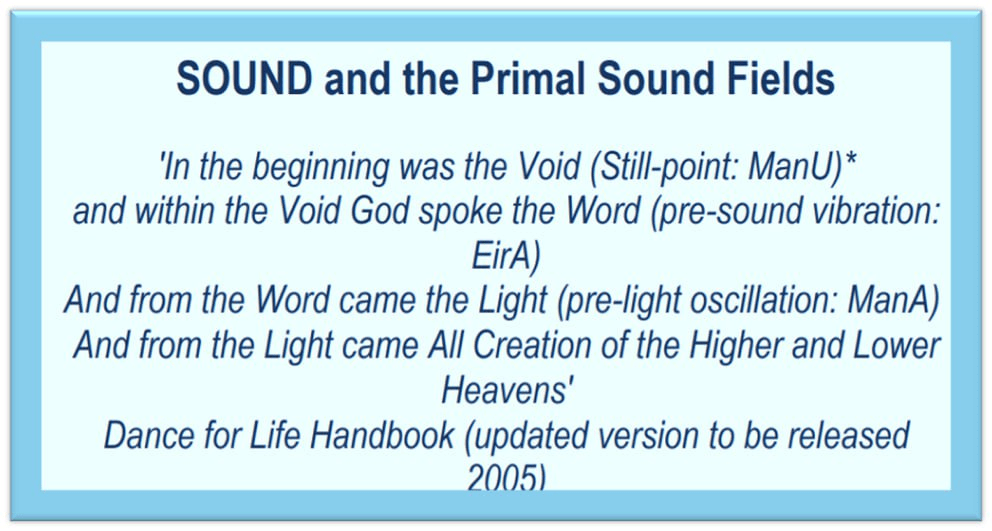 SOUND and the Primal Sound Fields

'In the beginning was the Void (Still-point: ManU)*
and within the Void God spoke the Word (pre-sound vibration: EirA)
And from the Word came the Light (pre-light oscillation: ManA)
And from the Light came All Creation of the Higher and Lower Heavens'
Dance for Life Handbook (updated version to be released 2005)